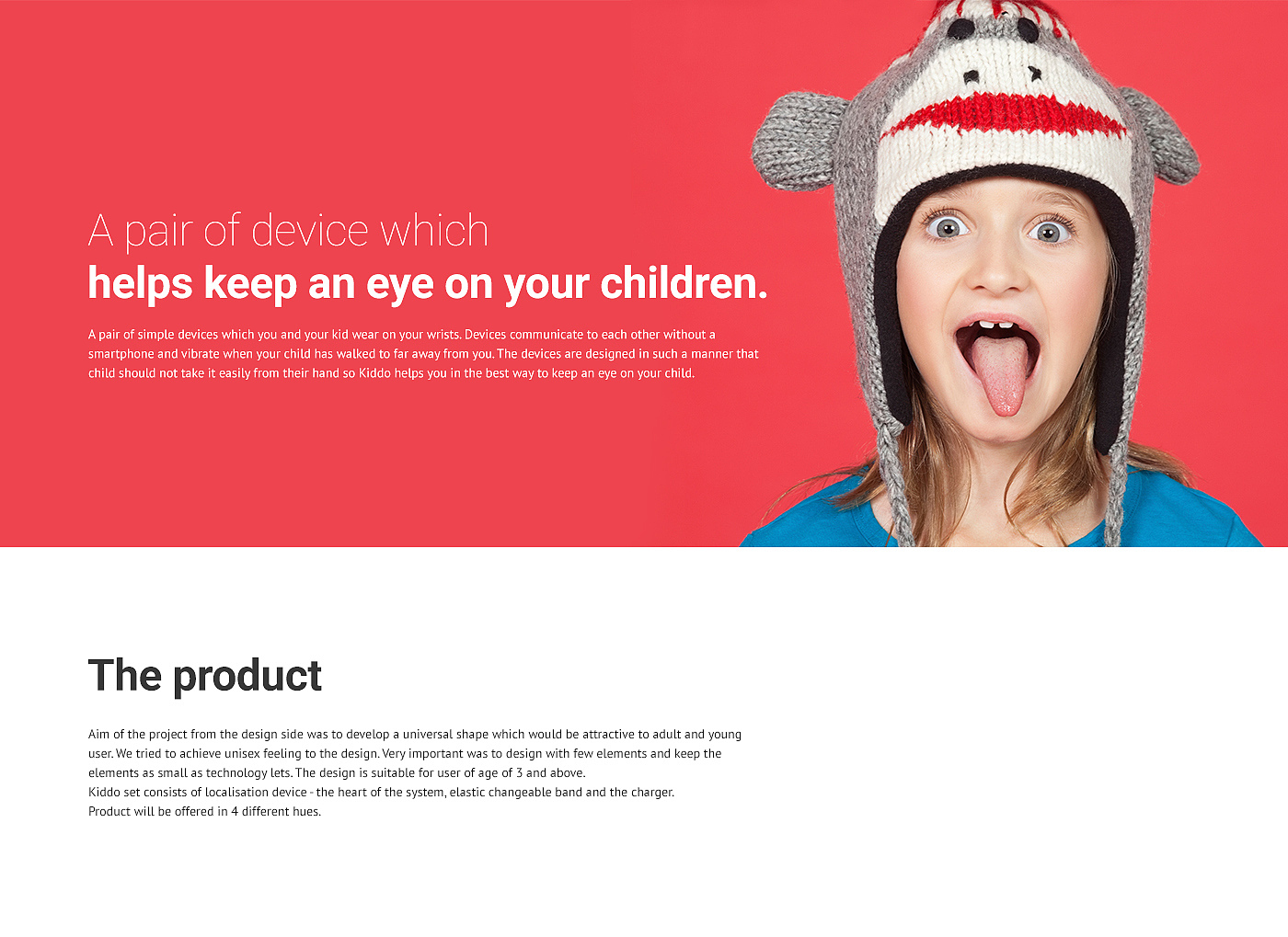 A pair of device which
helps keep an eye on your children.

A pair of simple devices which you and your kid wear on your wrists. Devices communicate to each other without a smartphone and vibrate when your child has walked to far away from you. The devices are designed in such a manner that child should not take it easily from their hand so Kiddo helps you in the best way to keep an eye on your child.

The product

Aim of the project from the design side was to develop a universal shape which would be attractive to adult and young user. We tried to achieve unisex feeling to the design. Very important was to design with few elements and keep the elements as small as technology lets. The design is suitable for user of age of 3 and above.
Kiddo set consists of localisation device - the heart of the system, elastic changeable band and the charger.
Product will be offered in 4 different hues.